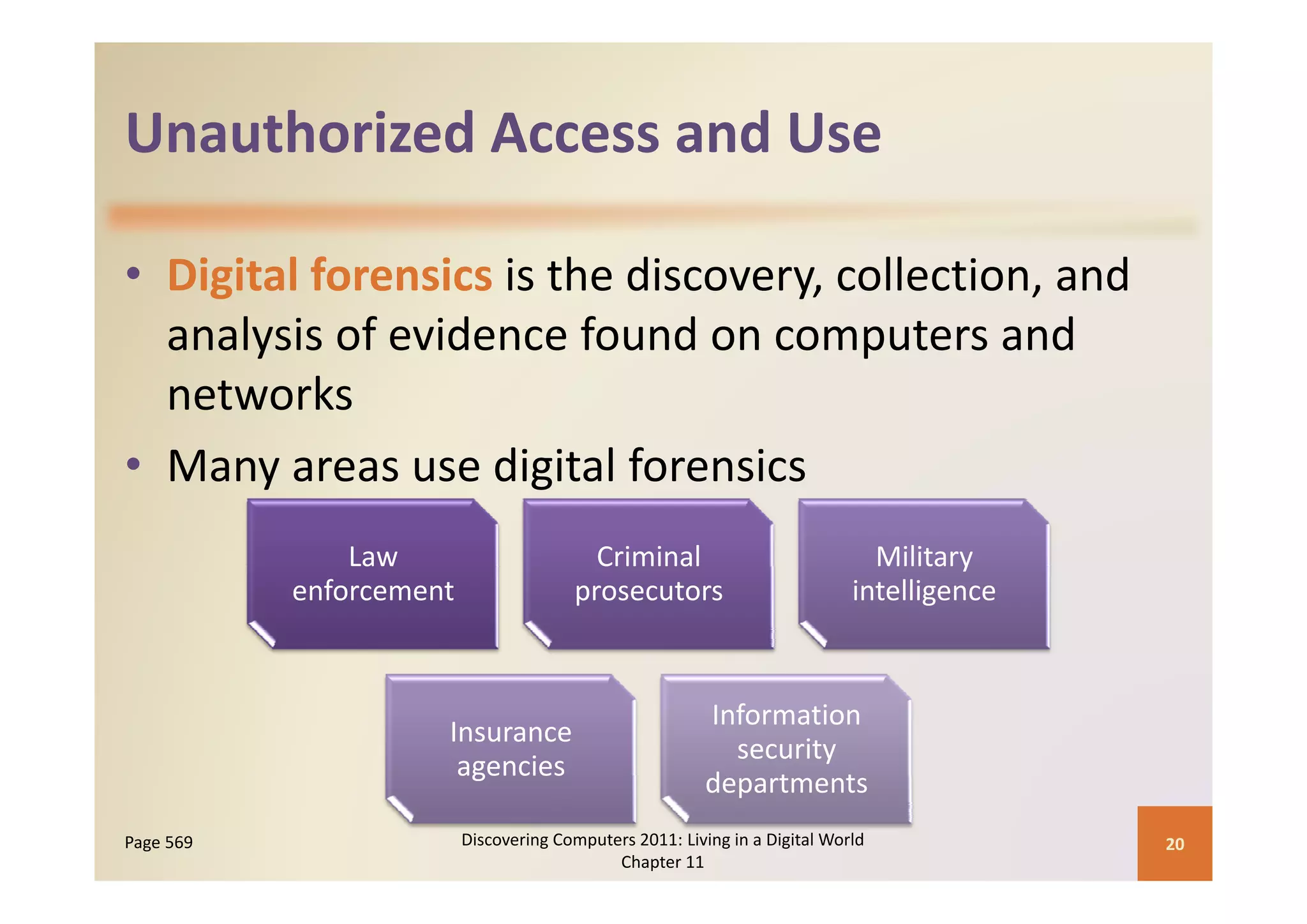 Unauthorized Access and Use

• Digital forensics is the discovery, collection, and analysis of evidence found on computers and networks

• Many areas use digital forensics

Law enforcement

Criminal prosecutors

Military intelligence

Insurance agencies

Information security departments

Page 569

Discovering Computers 2011: Living in a Digital World Chapter 11

20